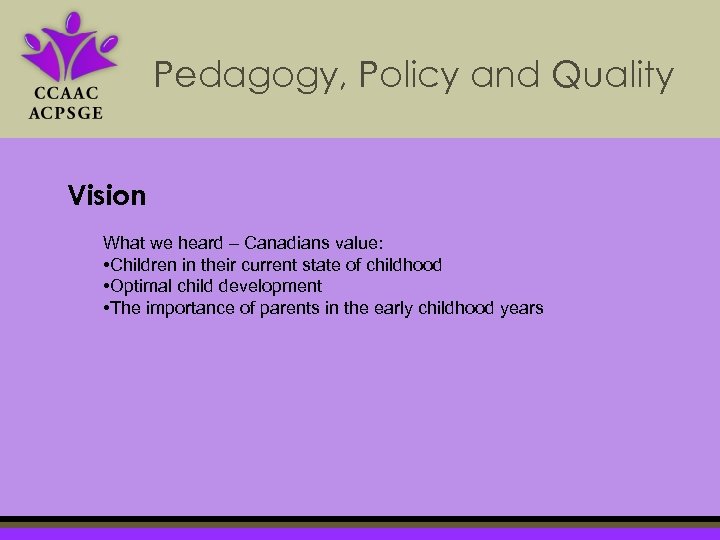 CCAAC
ACPSGE

Pedagogy, Policy and Quality

Vision

What we heard – Canadians value:
•Children in their current state of childhood
•Optimal child development
•The importance of parents in the early childhood years